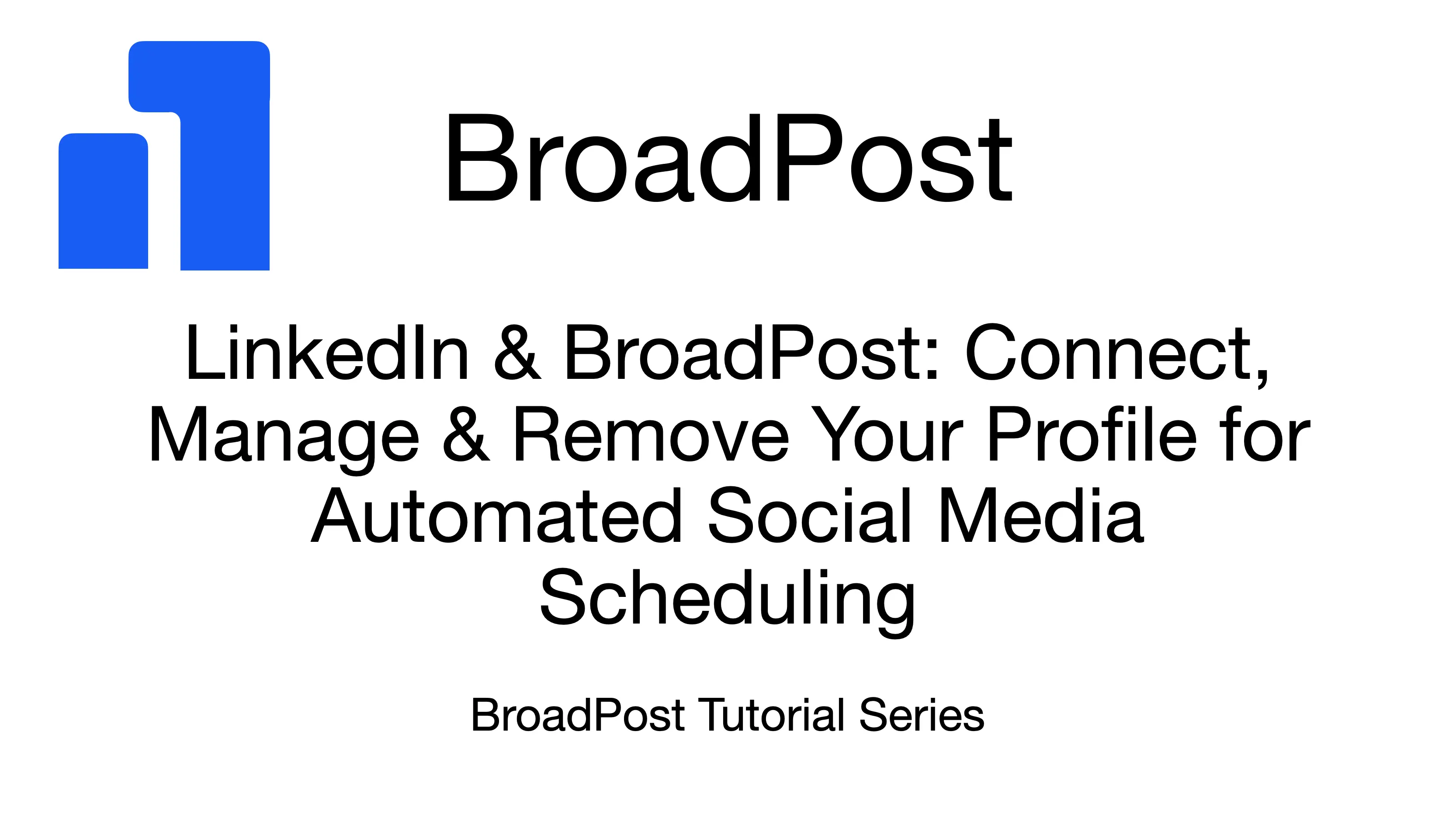 BroadPost

LinkedIn & BroadPost: Connect, Manage & Remove Your Profile for Automated Social Media Scheduling

BroadPost Tutorial Series